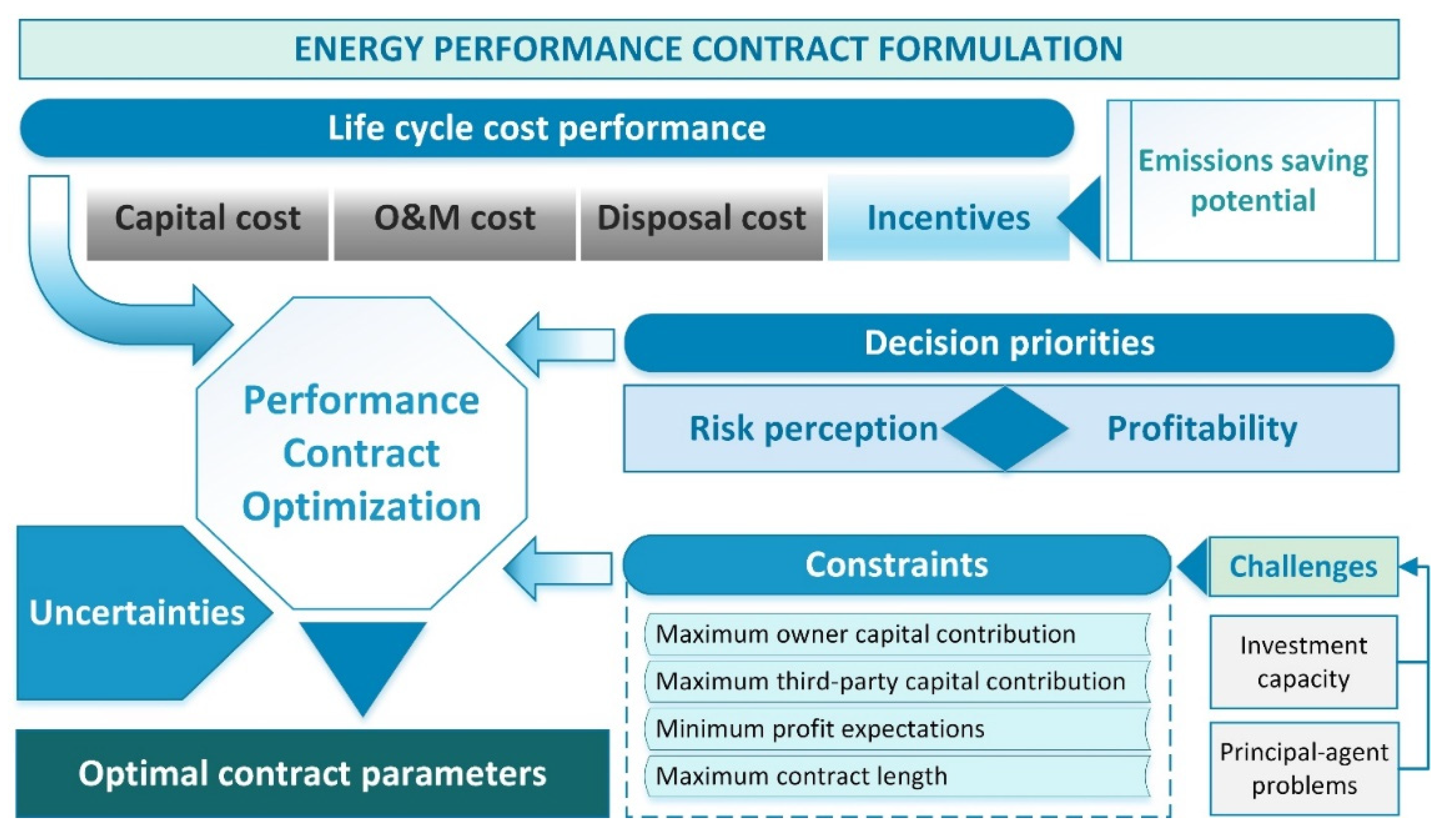 ENERGY PERFORMANCE CONTRACT FORMULATION

Life cycle cost performance

Capital cost

O&M cost

Disposal cost

Incentives

Emissions saving potential

Performance Contract Optimization

Decision priorities

Risk perception

Profitability

Uncertainties

Constraints

Challenges

Maximum owner capital contribution

Maximum third-party capital contribution

Minimum profit expectations

Maximum contract length

Investment capacity

Principal-agent problems

Optimal contract parameters